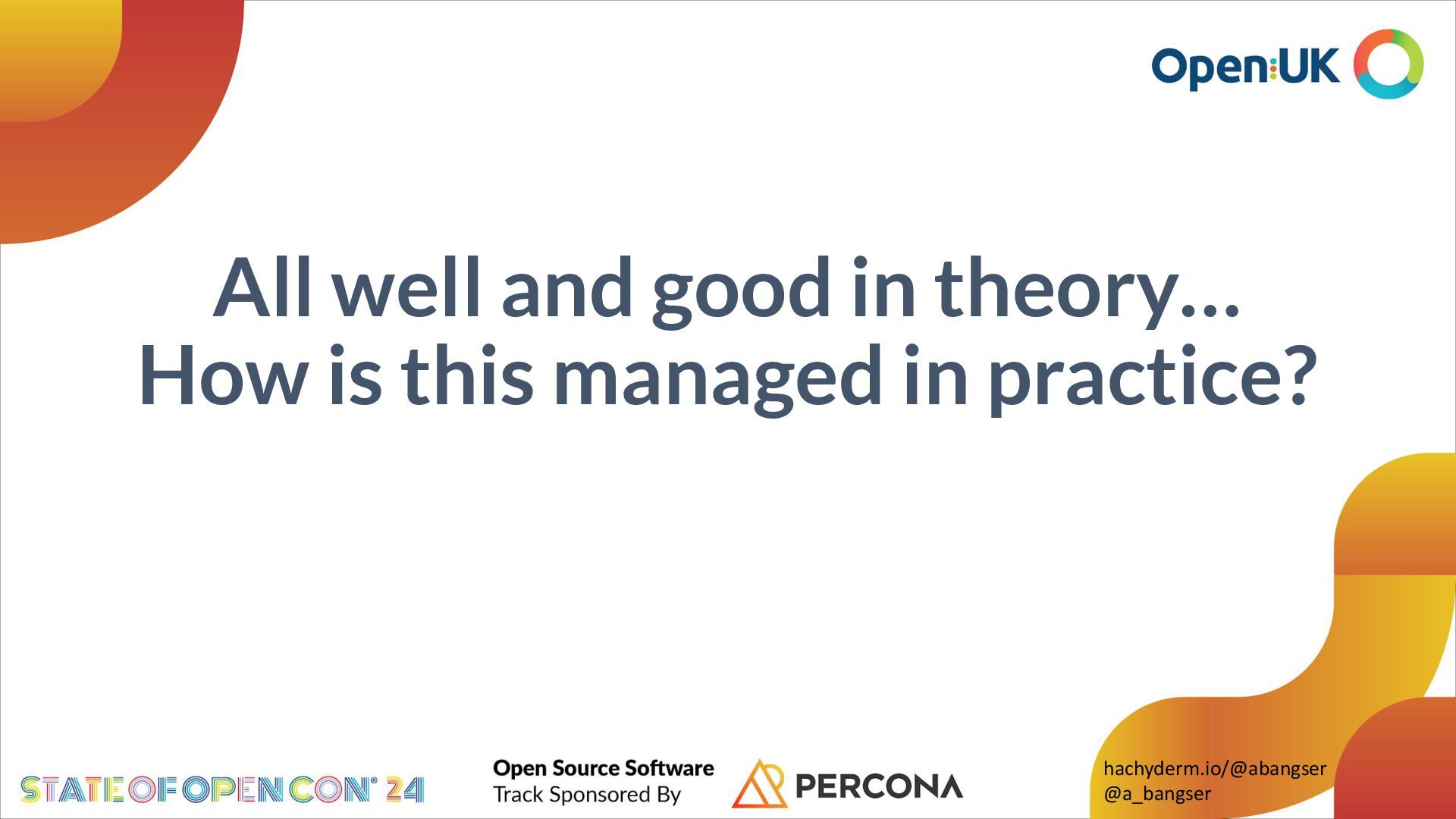 Open:UK

All well and good in theory…
How is this managed in practice?

STATE OF OPEN CON® 24

Open Source Software
Track Sponsored By

PERCONA

hachyderm.io/@abangser
@a_bangser